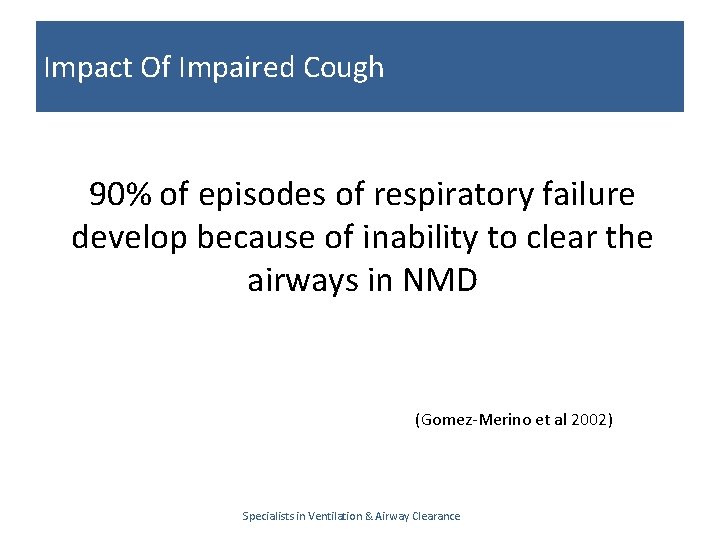 Impact Of Impaired Cough

90% of episodes of respiratory failure develop because of inability to clear the airways in NMD

(Gomez-Merino et al 2002)

Specialists in Ventilation & Airway Clearance